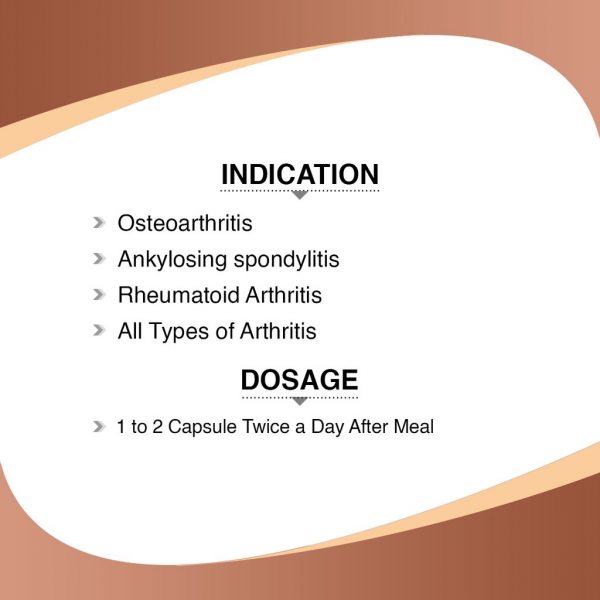 INDICATION

Osteoarthritis
Ankylosing spondylitis
Rheumatoid Arthritis
All Types of Arthritis

DOSAGE

1 to 2 Capsule Twice a Day After Meal